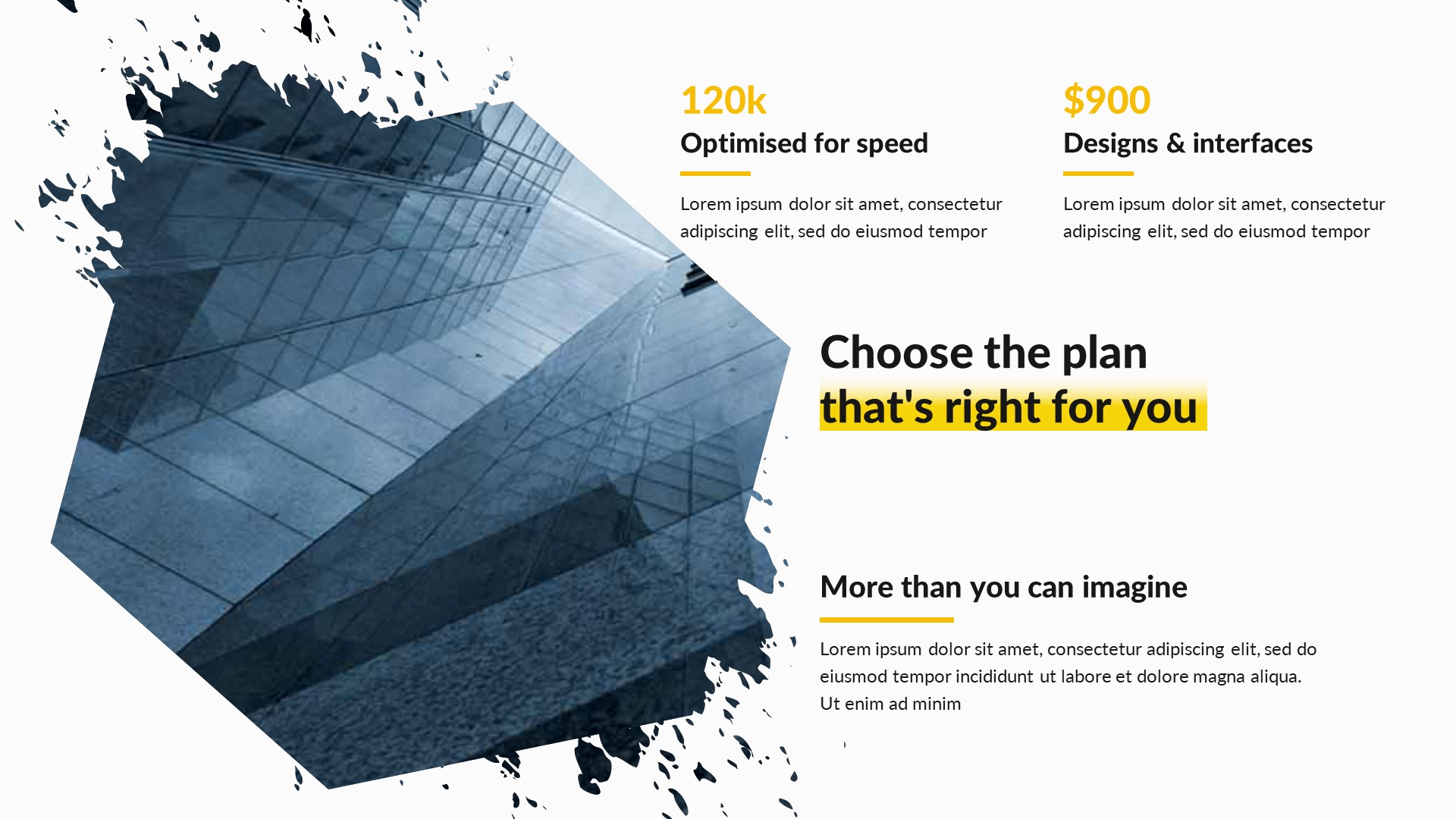 120k

Optimised for speed

Lorem ipsum dolor sit amet, consectetur adipiscing elit, sed do eiusmod tempor

$900

Designs & interfaces

Lorem ipsum dolor sit amet, consectetur adipiscing elit, sed do eiusmod tempor

Choose the plan that's right for you

More than you can imagine

Lorem ipsum dolor sit amet, consectetur adipiscing elit, sed do eiusmod tempor incididunt ut labore et dolore magna aliqua. Ut enim ad minim